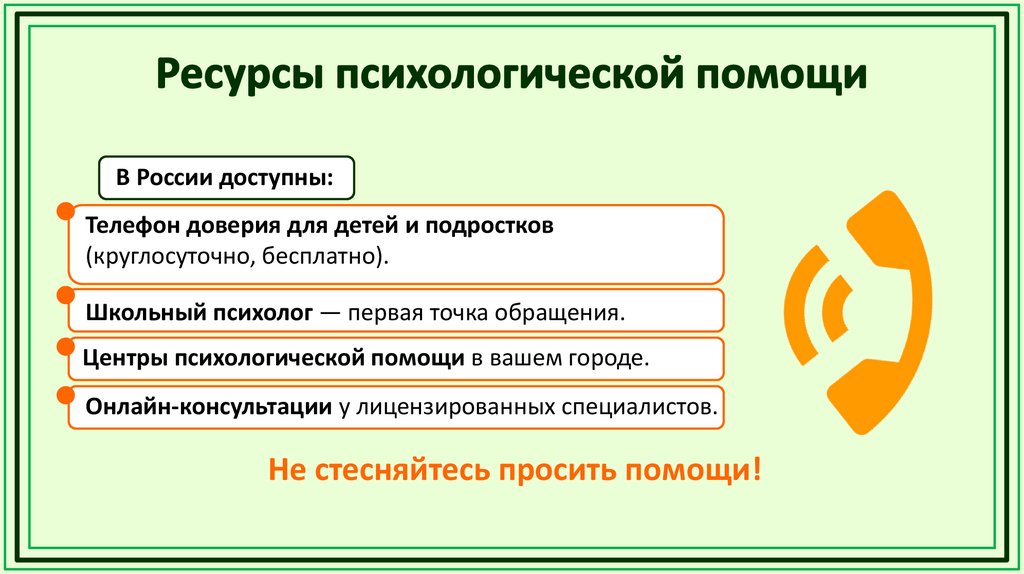 Ресурсы психологической помощи

В России доступны:

Телефон доверия для детей и подростков (круглосуточно, бесплатно).

Школьный психолог — первая точка обращения.

Центры психологической помощи в вашем городе.

Онлайн-консультации у лицензированных специалистов.

Не стесняйтесь просить помощи!